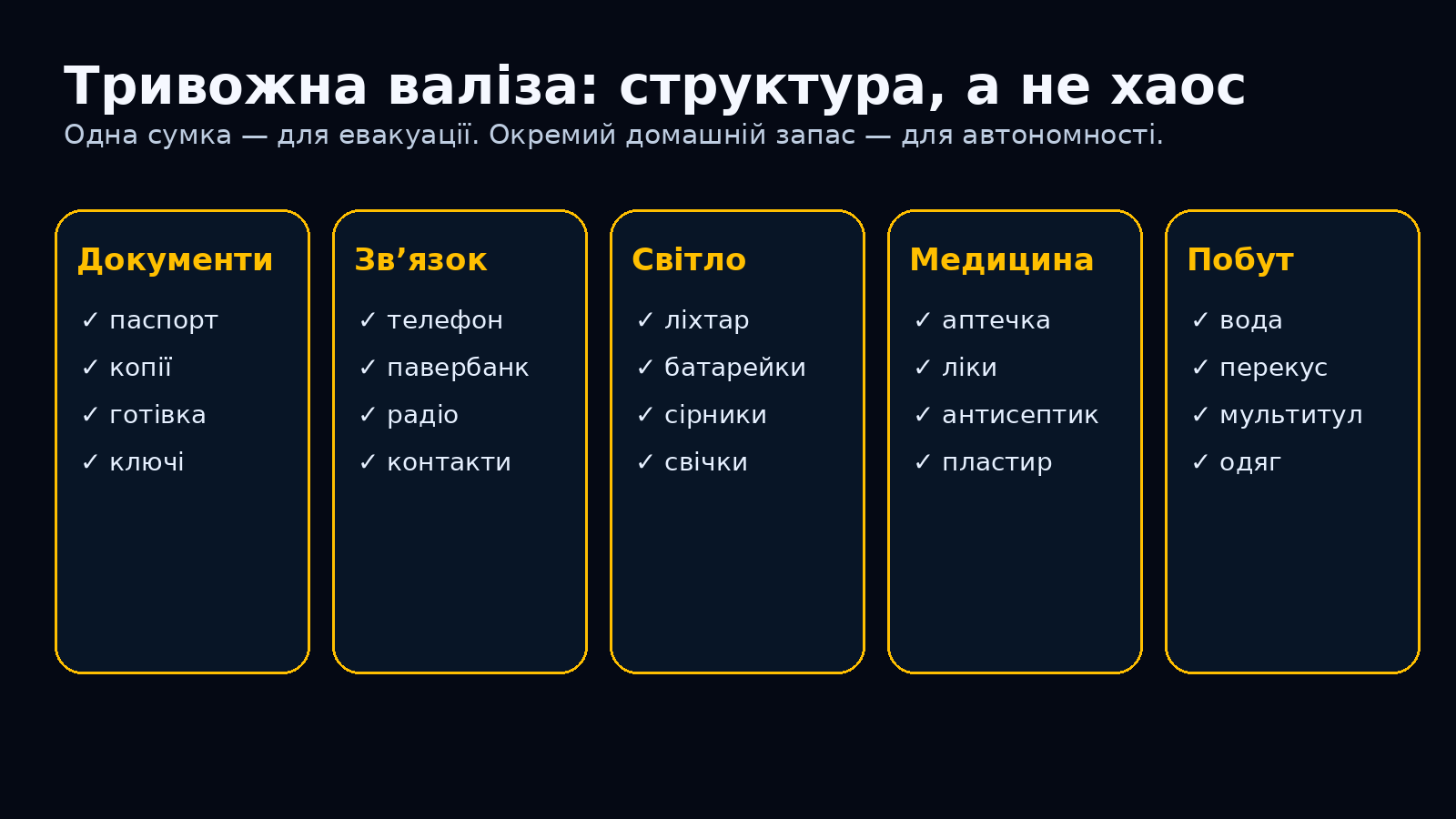 Тривожна валіза: структура, а не хаос
Одна сумка — для евакуації. Окремий домашній запас — для автономності.

Документи
✓ паспорт
✓ копії
✓ готівка
✓ ключі

Зв’язок
✓ телефон
✓ павербанк
✓ радіо
✓ контакти

Світло
✓ ліхтар
✓ батарейки
✓ сірники
✓ свічки

Медицина
✓ аптечка
✓ ліки
✓ антисептик
✓ пластир

Побут
✓ вода
✓ перекус
✓ мультитул
✓ одяг